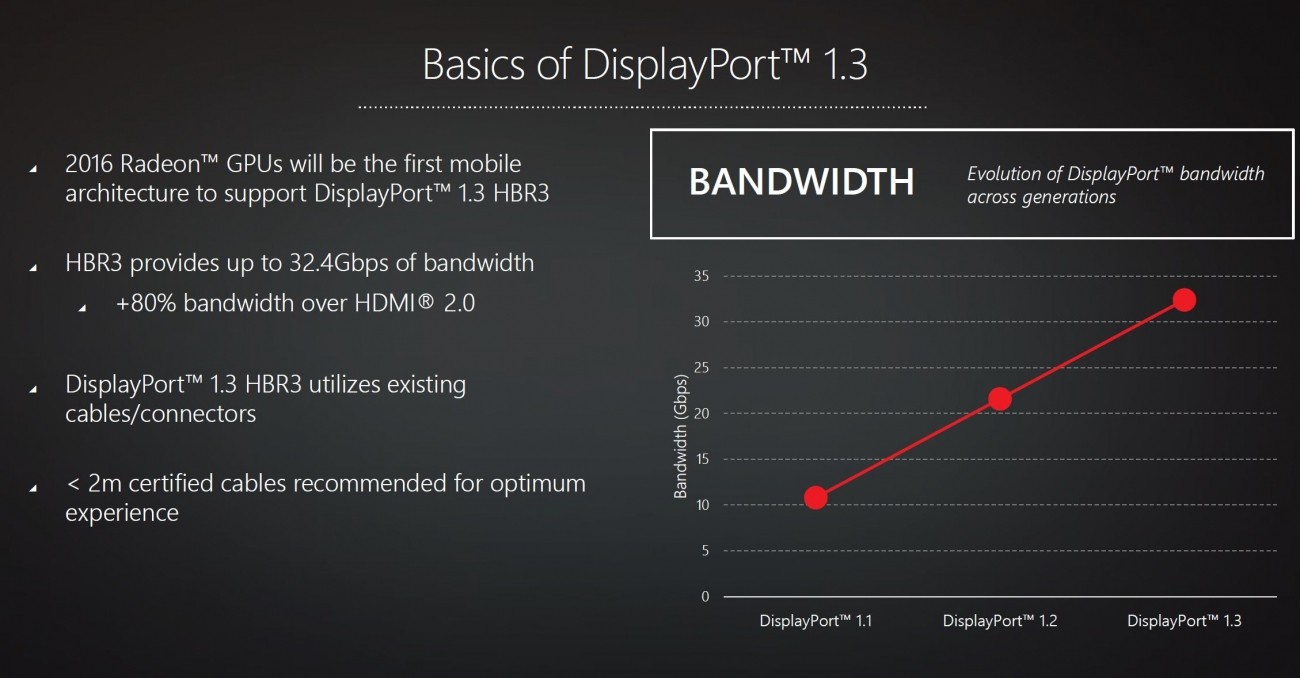 Basics of DisplayPort™ 1.3

2016 Radeon™ GPUs will be the first mobile architecture to support DisplayPort™ 1.3 HBR3

HBR3 provides up to 32.4Gbps of bandwidth

+80% bandwidth over HDMI® 2.0

DisplayPort™ 1.3 HBR3 utilizes existing cables/connectors

< 2m certified cables recommended for optimum experience

BANDWIDTH

Evolution of DisplayPort™ bandwidth across generations

Bandwidth (Gbps)

35
30
25
20
15
10
5
0

DisplayPort™ 1.1
DisplayPort™ 1.2
DisplayPort™ 1.3